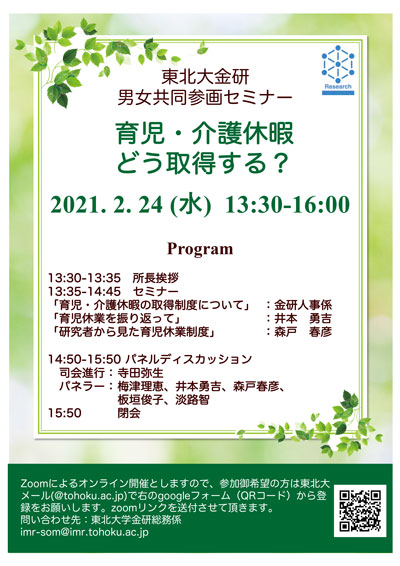 Research

東北大金研
男女共同参画セミナー

育児・介護休暇
どう取得する？

2021. 2. 24 (水) 13:30-16:00

Program

13:30-13:35　所長挨拶
13:35-14:45　セミナー
「育児・介護休暇の取得制度について」　：金研人事係
「育児休業を振り返って」　：井本　勇吉
「研究者から見た育児休業制度」　：森戸　春彦

14:50-15:50 パネルディスカッション
司会進行：寺田弥生
パネラー：梅津理恵、井本勇吉、森戸春彦、板垣俊子、淡路智
15:50　閉会

Zoomによるオンライン開催としますので、参加御希望の方は東北大メール(@tohoku.ac.jp)で右のgoogleフォーム（QRコード）から登録をお願いします。zoomリンクを送付させて頂きます。
問い合わせ先：東北大学金研総務係
imr-som@imr.tohoku.ac.jp